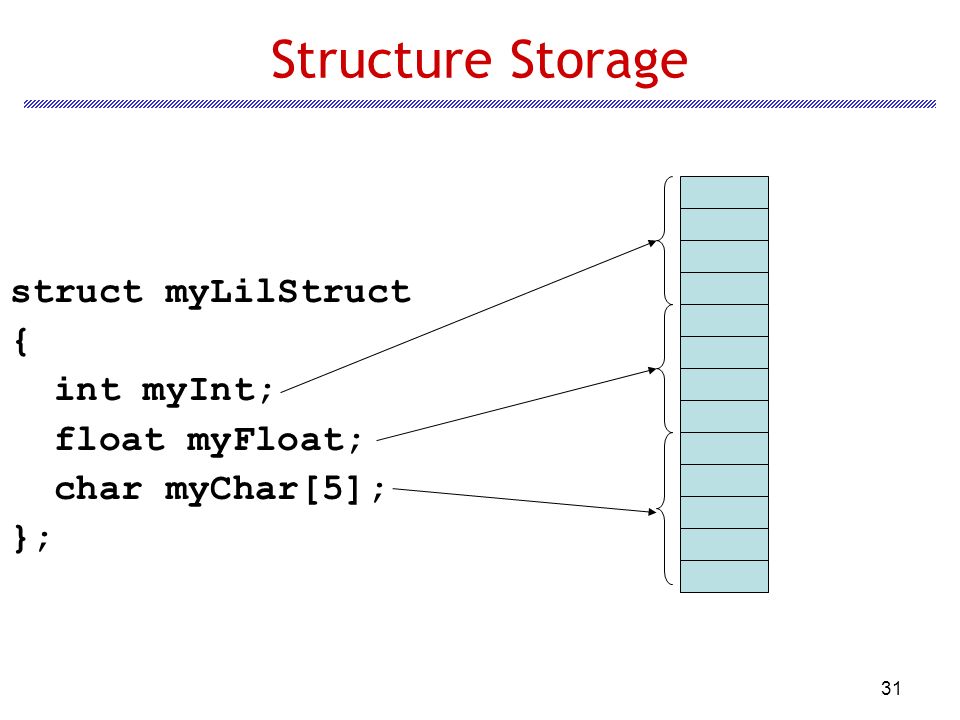 Structure Storage

struct myLilStruct
{
  int myInt;
  float myFloat;
  char myChar[5];
};

31